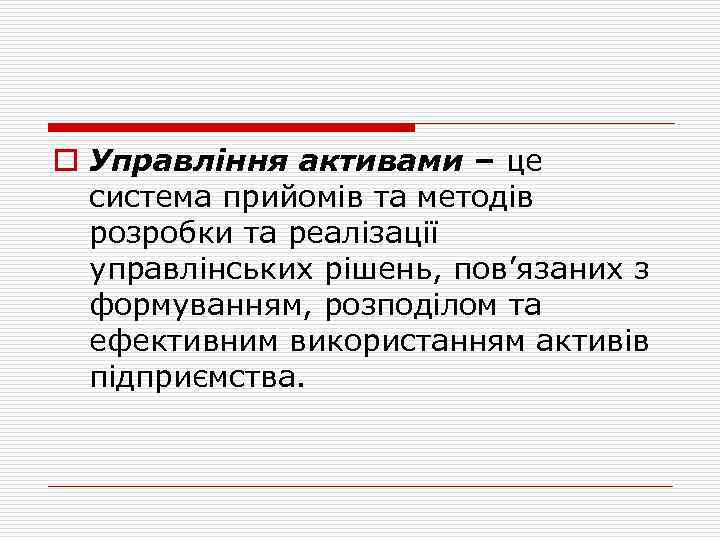 Управління активами – це система прийомів та методів розробки та реалізації управлінських рішень, пов’язаних з формуванням, розподілом та ефективним використанням активів підприємства.